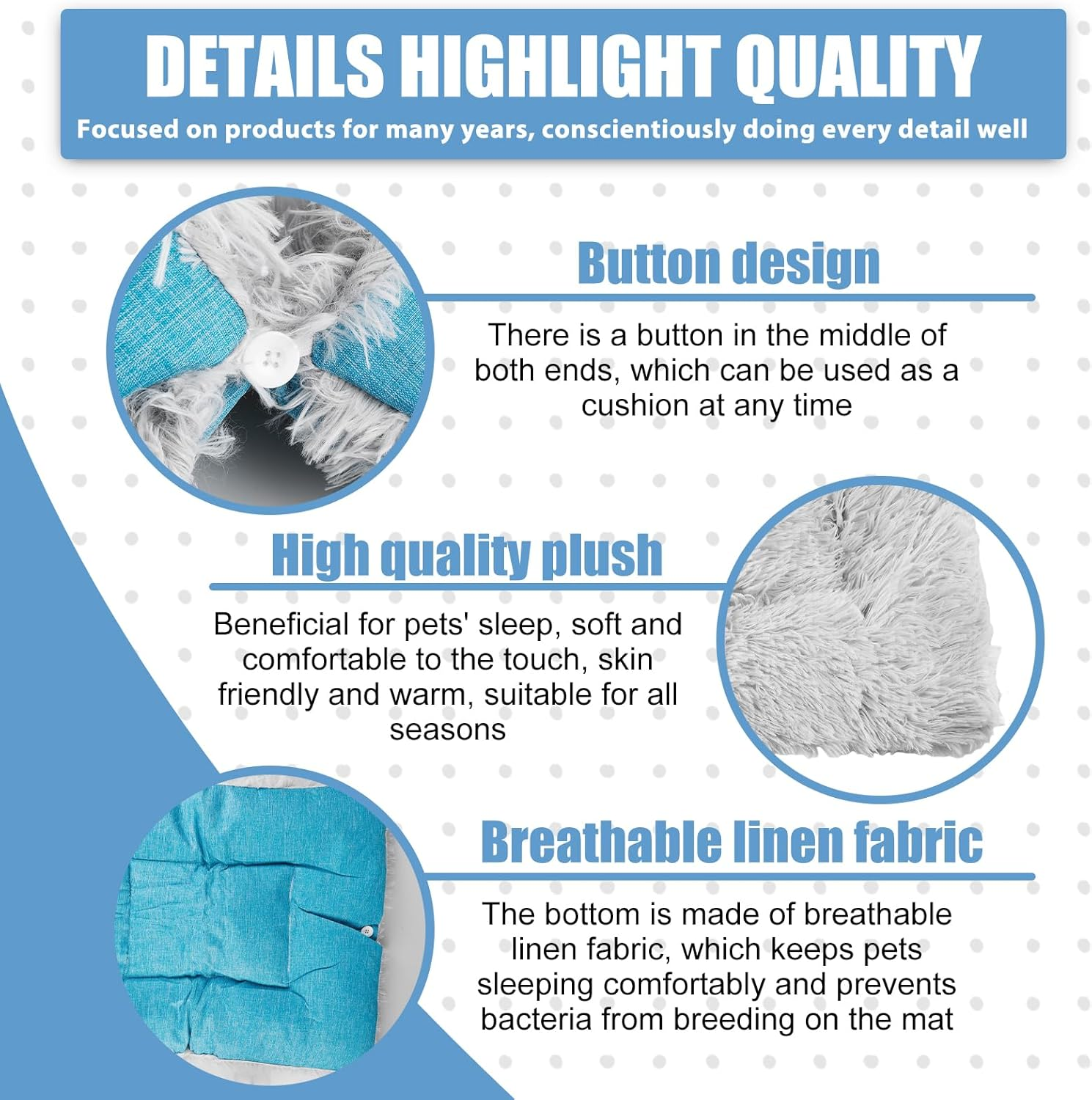 DETAILS HIGHLIGHT QUALITY

Focused on products for many years, conscientiously doing every detail well

Button design

There is a button in the middle of both ends, which can be used as a cushion at any time

High quality plush

Beneficial for pets' sleep, soft and comfortable to the touch, skin friendly and warm, suitable for all seasons

Breathable linen fabric

The bottom is made of breathable linen fabric, which keeps pets sleeping comfortably and prevents bacteria from breeding on the mat